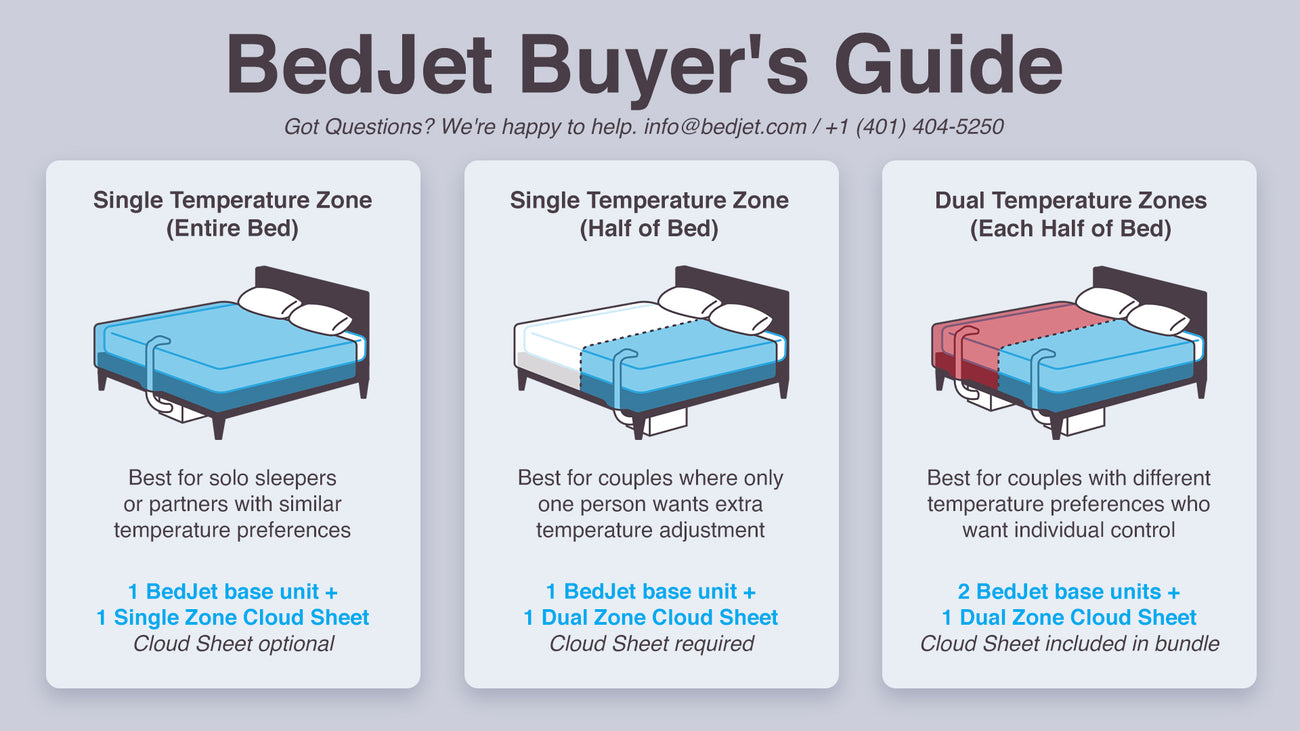 BedJet Buyer's Guide

Got Questions? We're happy to help. info@bedjet.com / +1 (401) 404-5250

Single Temperature Zone
(Entire Bed)

Best for solo sleepers or partners with similar temperature preferences

1 BedJet base unit +
1 Single Zone Cloud Sheet
Cloud Sheet optional

Single Temperature Zone
(Half of Bed)

Best for couples where only one person wants extra temperature adjustment

1 BedJet base unit +
1 Dual Zone Cloud Sheet
Cloud Sheet required

Dual Temperature Zones
(Each Half of Bed)

Best for couples with different temperature preferences who want individual control

2 BedJet base units +
1 Dual Zone Cloud Sheet
Cloud Sheet included in bundle